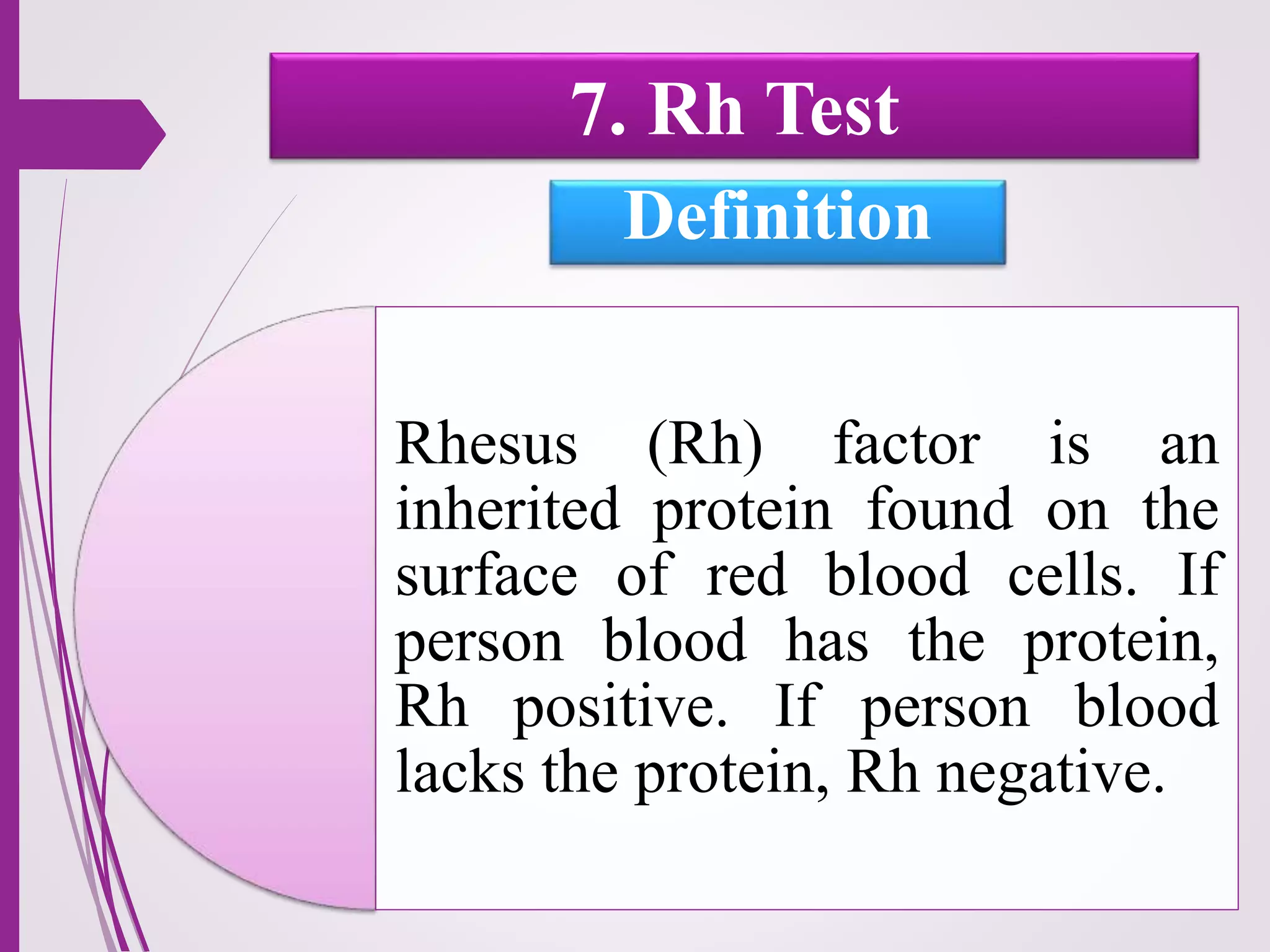 7. Rh Test

Definition

Rhesus (Rh) factor is an inherited protein found on the surface of red blood cells. If person blood has the protein, Rh positive. If person blood lacks the protein, Rh negative.